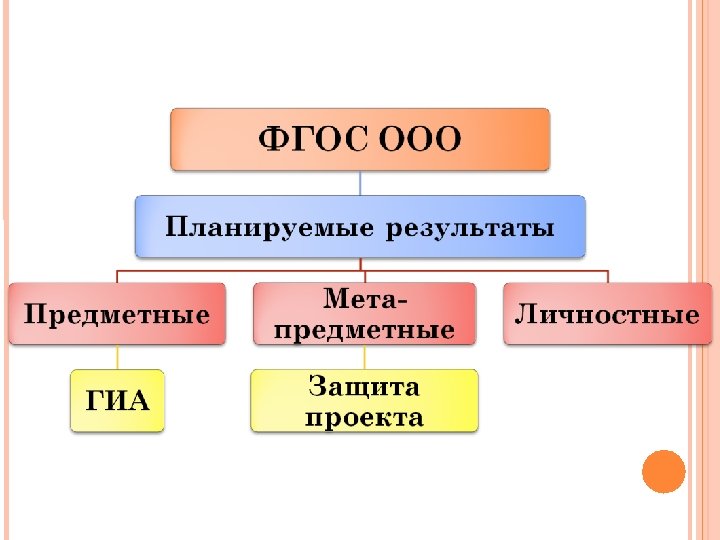 ФГОС ООО

Планируемые результаты

Предметные

Мета-предметные

Личностные

ГИА

Защита проекта